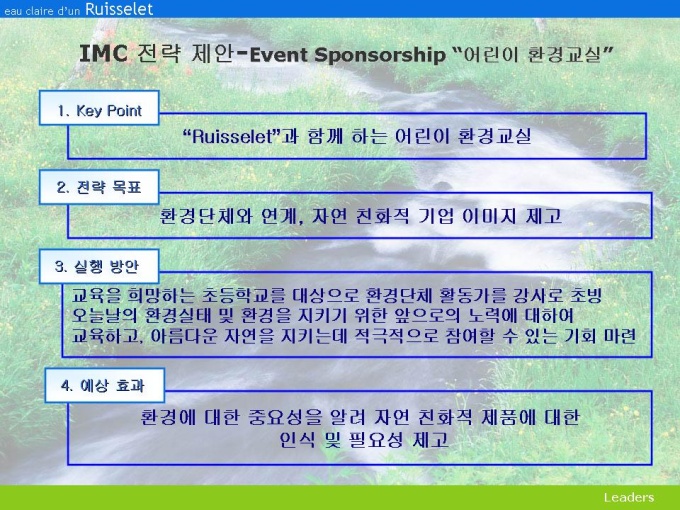 eau claire d'un Ruisselet

IMC 전략 제안-Event Sponsorship "어린이 환경교실"

1. Key Point

"Ruisselet"과 함께 하는 어린이 환경교실

2. 전략 목표

환경단체와 연계, 자연 친화적 기업 이미지 제고

3. 실행 방안

교육을 희망하는 초등학교를 대상으로 환경단체 활동가를 강사로 초빙 오늘날의 환경실태 및 환경을 지키기 위한 앞으로의 노력에 대하여 교육하고, 아름다운 자연을 지키는데 적극적으로 참여할 수 있는 기회 마련

4. 예상 효과

환경에 대한 중요성을 알려 자연 친화적 제품에 대한 인식 및 필요성 제고

Leaders